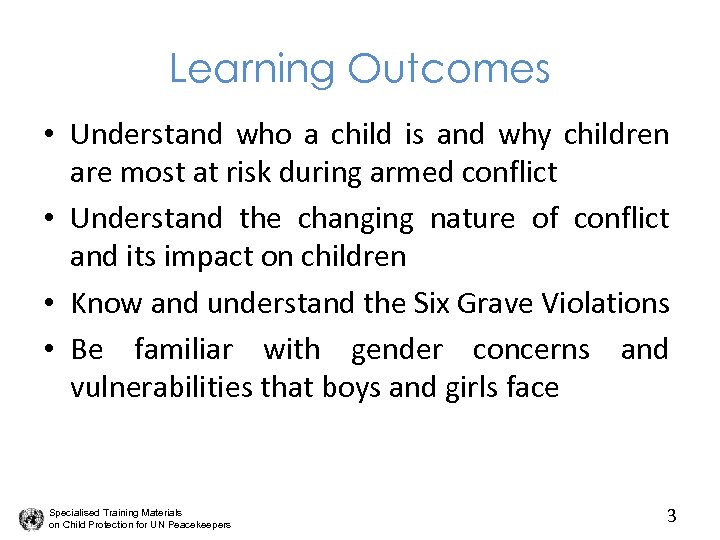 Learning Outcomes

• Understand who a child is and why children are most at risk during armed conflict

• Understand the changing nature of conflict and its impact on children

• Know and understand the Six Grave Violations

• Be familiar with gender concerns and vulnerabilities that boys and girls face

Specialised Training Materials
on Child Protection for UN Peacekeepers

3